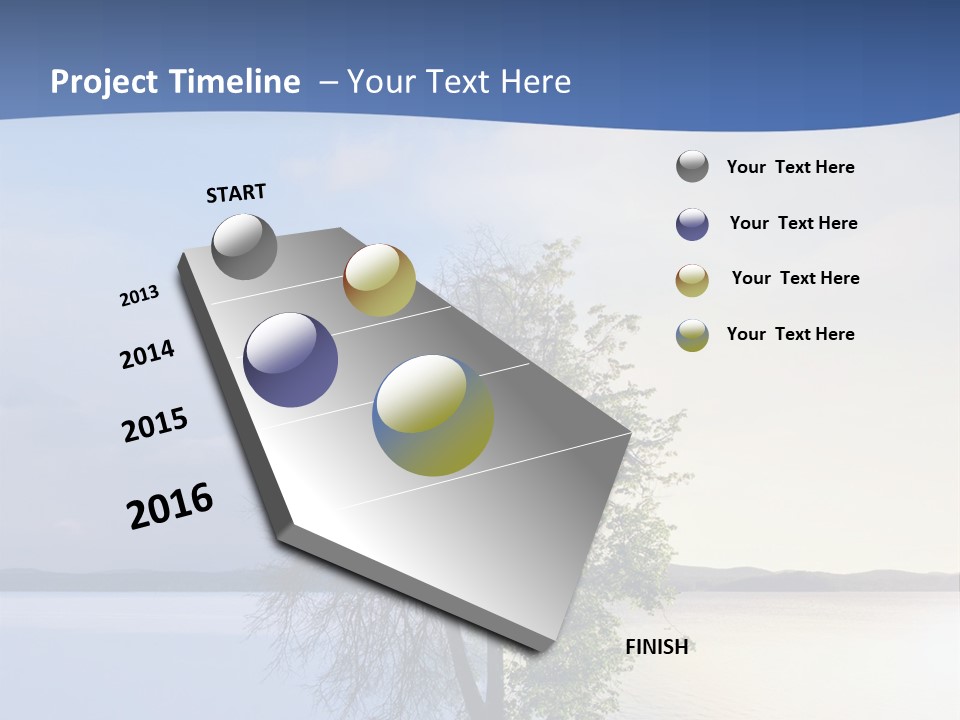 Project Timeline – Your Text Here

START

2013

2014

2015

2016

FINISH

Your Text Here

Your Text Here

Your Text Here

Your Text Here